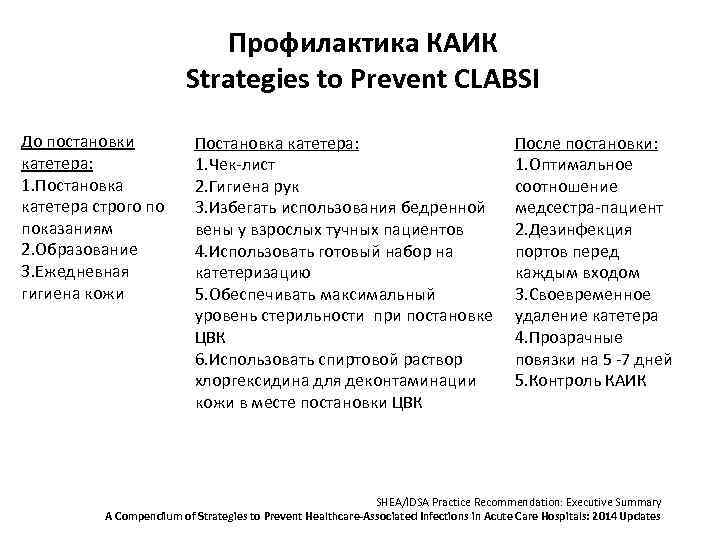 Профилактика КАИК
Strategies to Prevent CLABSI

До постановки катетера:
1.Постановка катетера строго по показаниям
2.Образование
3.Ежедневная гигиена кожи

Постановка катетера:
1.Чек-лист
2.Гигиена рук
3.Избегать использования бедренной вены у взрослых тучных пациентов
4.Использовать готовый набор на катетеризацию
5.Обеспечивать максимальный уровень стерильности при постановке ЦВК
6.Использовать спиртовой раствор хлоргексидина для деконтаминации кожи в месте постановки ЦВК

После постановки:
1.Оптимальное соотношение медсестра-пациент
2.Дезинфекция портов перед каждым входом
3.Своевременное удаление катетера
4.Прозрачные повязки на 5 -7 дней
5.Контроль КАИК

SHEA/IDSA Practice Recommendation: Executive Summary
A Compendium of Strategies to Prevent Healthcare-Associated Infections in Acute Care Hospitals: 2014 Updates